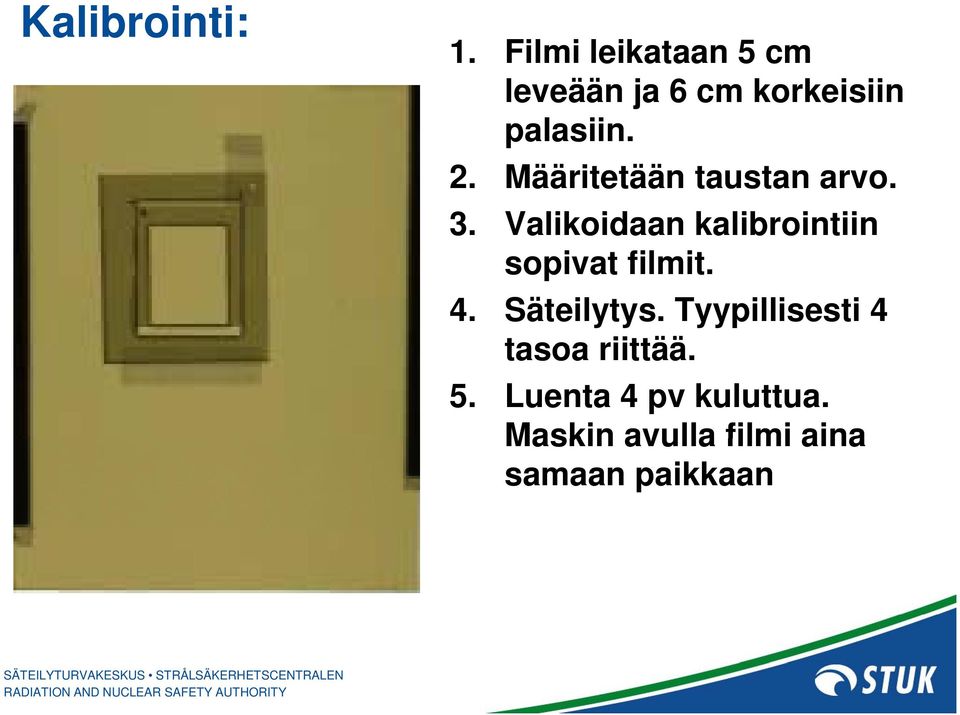 Kalibrointi:

1. Filmi leikataan 5 cm leveään ja 6 cm korkeisiin palasiin.
2. Määritetään taustan arvo.
3. Valikoidaan kalibrointiin sopivat filmit.
4. Säteilytys. Tyypillisesti 4 tasoa riittää.
5. Luenta 4 pv kuluttua. Maskin avulla filmi aina samaan paikkaan

SÄTEILYTURVAKESKUS • STRÅLSÄKERHETSCENTRALEN
RADIATION AND NUCLEAR SAFETY AUTHORITY

STUK